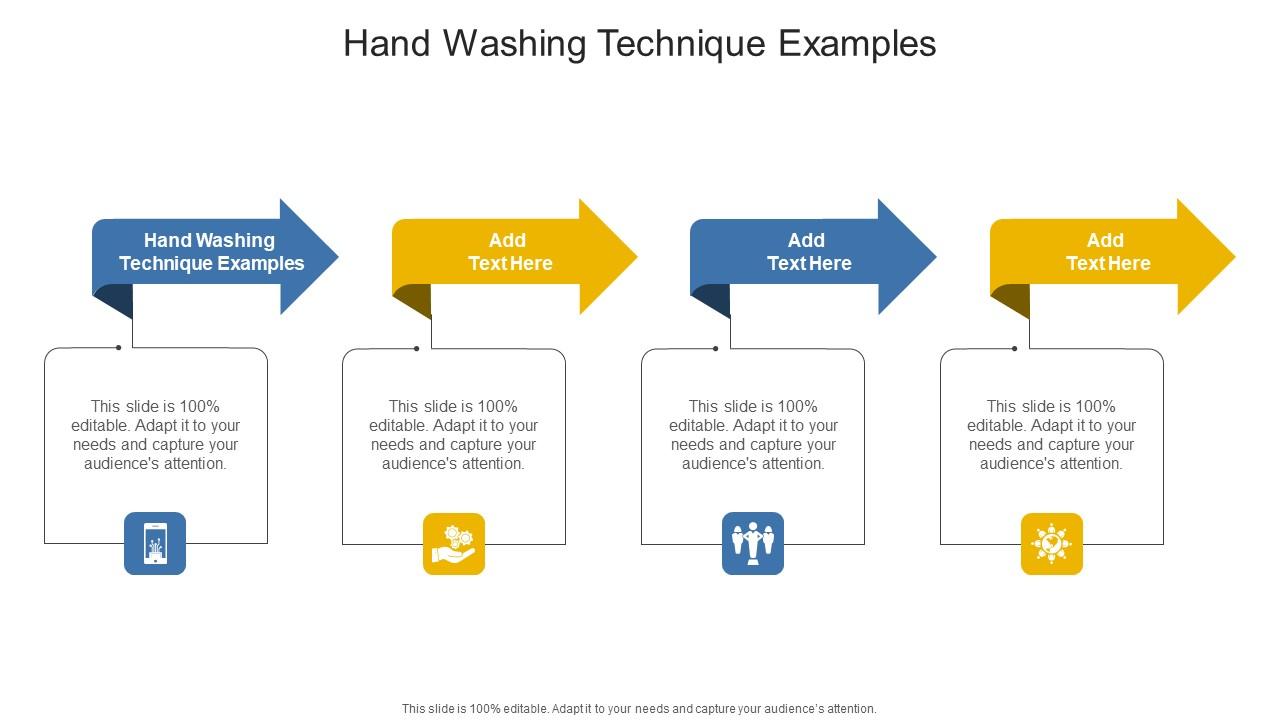 Hand Washing Technique Examples

Hand Washing Technique Examples

This slide is 100% editable. Adapt it to your needs and capture your audience's attention.

Add Text Here

This slide is 100% editable. Adapt it to your needs and capture your audience's attention.

Add Text Here

This slide is 100% editable. Adapt it to your needs and capture your audience's attention.

Add Text Here

This slide is 100% editable. Adapt it to your needs and capture your audience's attention.

This slide is 100% editable. Adapt it to your needs and capture your audience's attention.